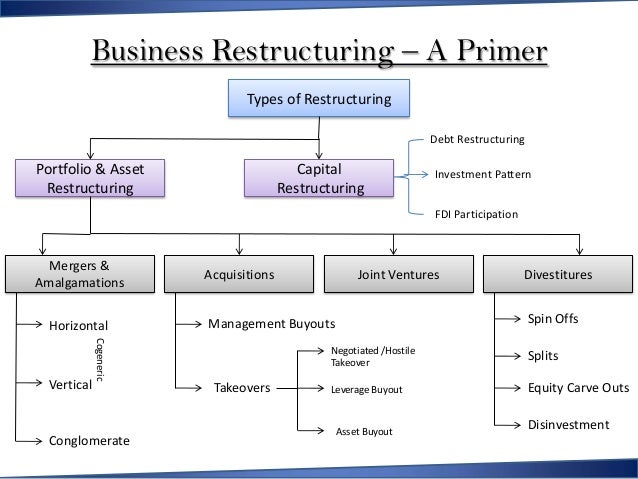 Business Restructuring – A Primer

Types of Restructuring

Portfolio & Asset Restructuring

Capital Restructuring

Debt Restructuring

Investment Pattern

FDI Participation

Mergers & Amalgamations

Acquisitions

Joint Ventures

Divestitures

Horizontal

Cogeneric

Vertical

Conglomerate

Management Buyouts

Takeovers

Negotiated /Hostile Takeover

Leverage Buyout

Asset Buyout

Spin Offs

Splits

Equity Carve Outs

Disinvestment